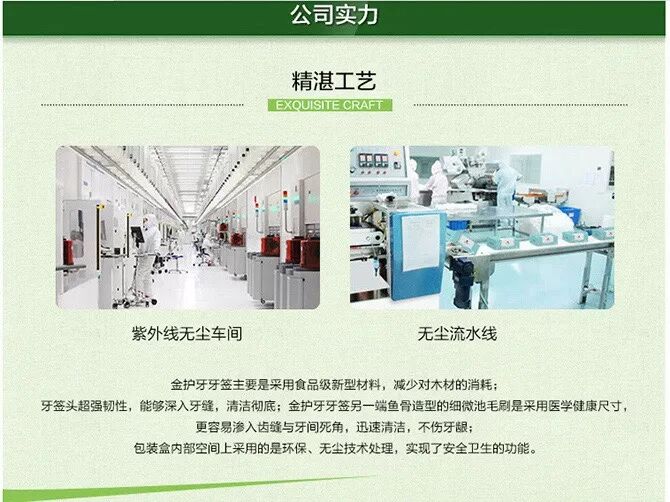 公司实力

精湛工艺

EXQUISITE CRAFT

紫外线无尘车间

无尘流水线

金护牙牙签主要是采用食品级新型材料，减少对木材的消耗；
牙签头超强韧性，能够深入牙缝，清洁彻底；金护牙牙签另一端鱼骨造型的细微池毛刷是采用医学健康尺寸，
更容易渗入齿缝与牙间死角，迅速清洁，不伤牙龈；
包装盒内部空间上采用的是环保、无尘技术处理，实现了安全卫生的功能。